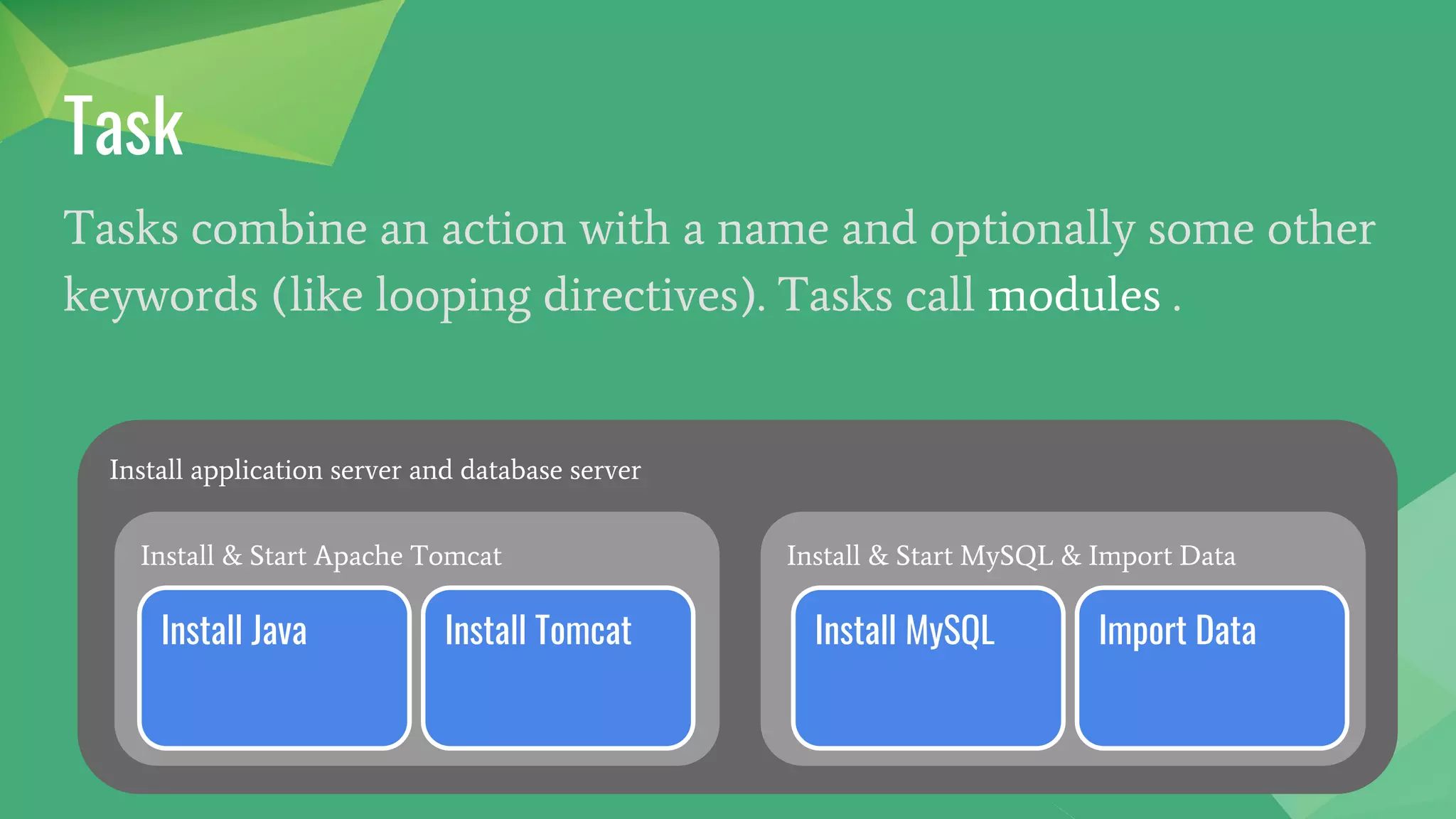 Task

Tasks combine an action with a name and optionally some other keywords (like looping directives). Tasks call modules .

Install application server and database server

Install & Start Apache Tomcat

Install Java

Install Tomcat

Install & Start MySQL & Import Data

Install MySQL

Import Data